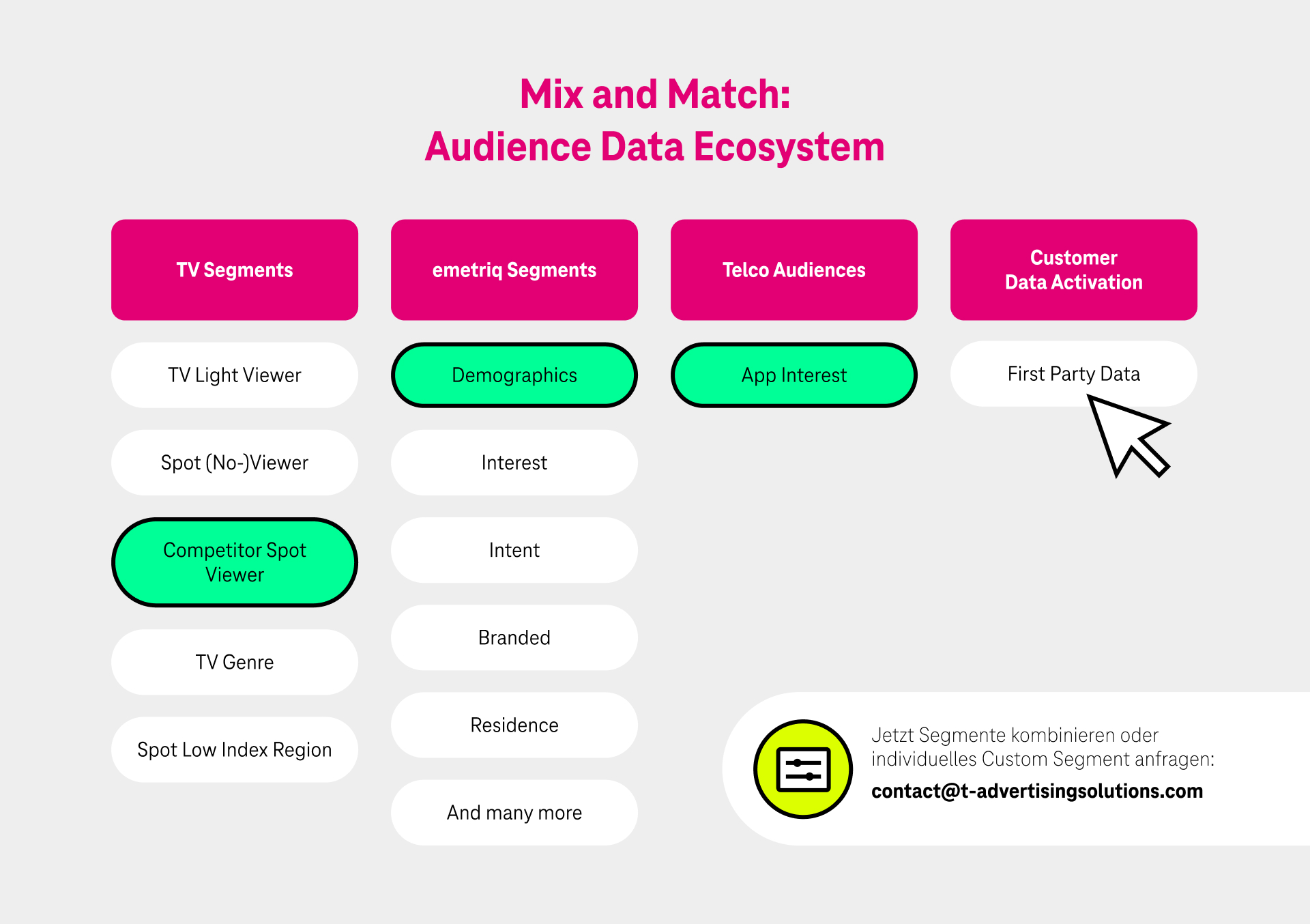 Mix and Match:
Audience Data Ecosystem

TV Segments

TV Light Viewer

Spot (No-)Viewer

Competitor Spot Viewer

TV Genre

Spot Low Index Region

emetriq Segments

Demographics

Interest

Intent

Branded

Residence

And many more

Telco Audiences

App Interest

Customer Data Activation

First Party Data

Jetzt Segmente kombinieren oder individuelles Custom Segment anfragen:
contact@t-advertisingsolutions.com